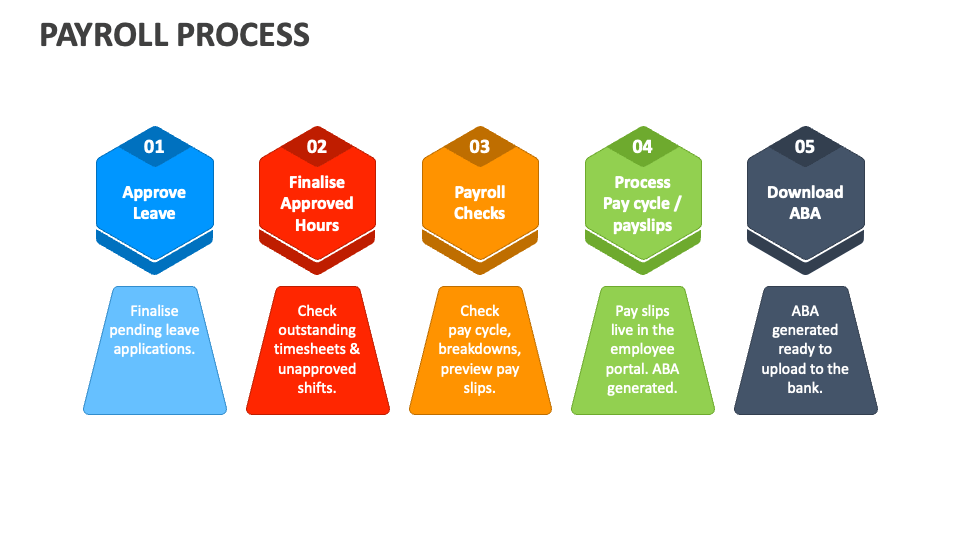 PAYROLL PROCESS

01
Approve Leave

Finalise pending leave applications.

02
Finalise Approved Hours

Check outstanding timesheets & unapproved shifts.

03
Payroll Checks

Check pay cycle, breakdowns, preview pay slips.

04
Process Pay cycle / payslips

Pay slips live in the employee portal. ABA generated.

05
Download ABA

ABA generated ready to upload to the bank.